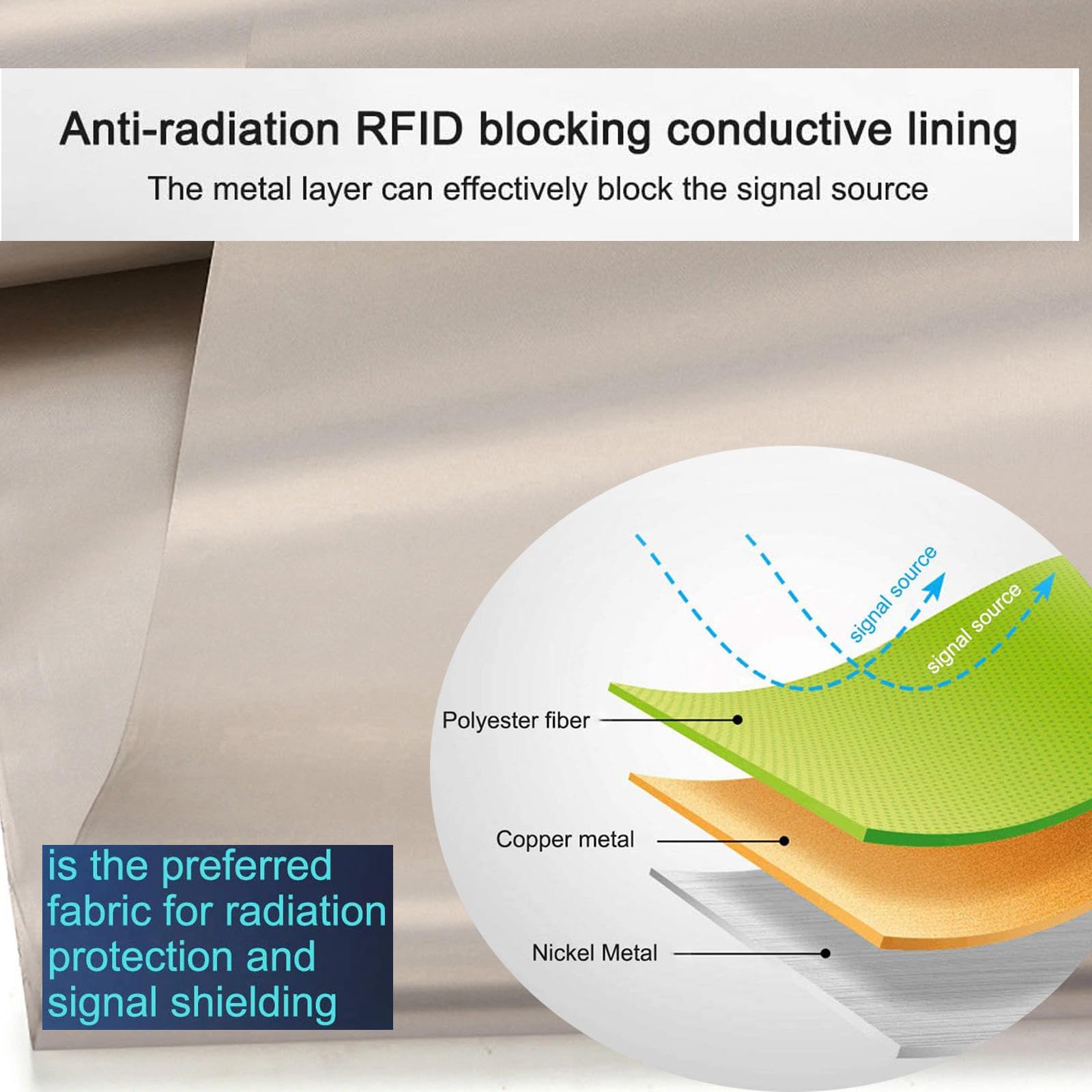 Anti-radiation RFID blocking conductive lining

The metal layer can effectively block the signal source

signal source

signal source

Polyester fiber

Copper metal

Nickel Metal

is the preferred fabric for radiation protection and signal shielding